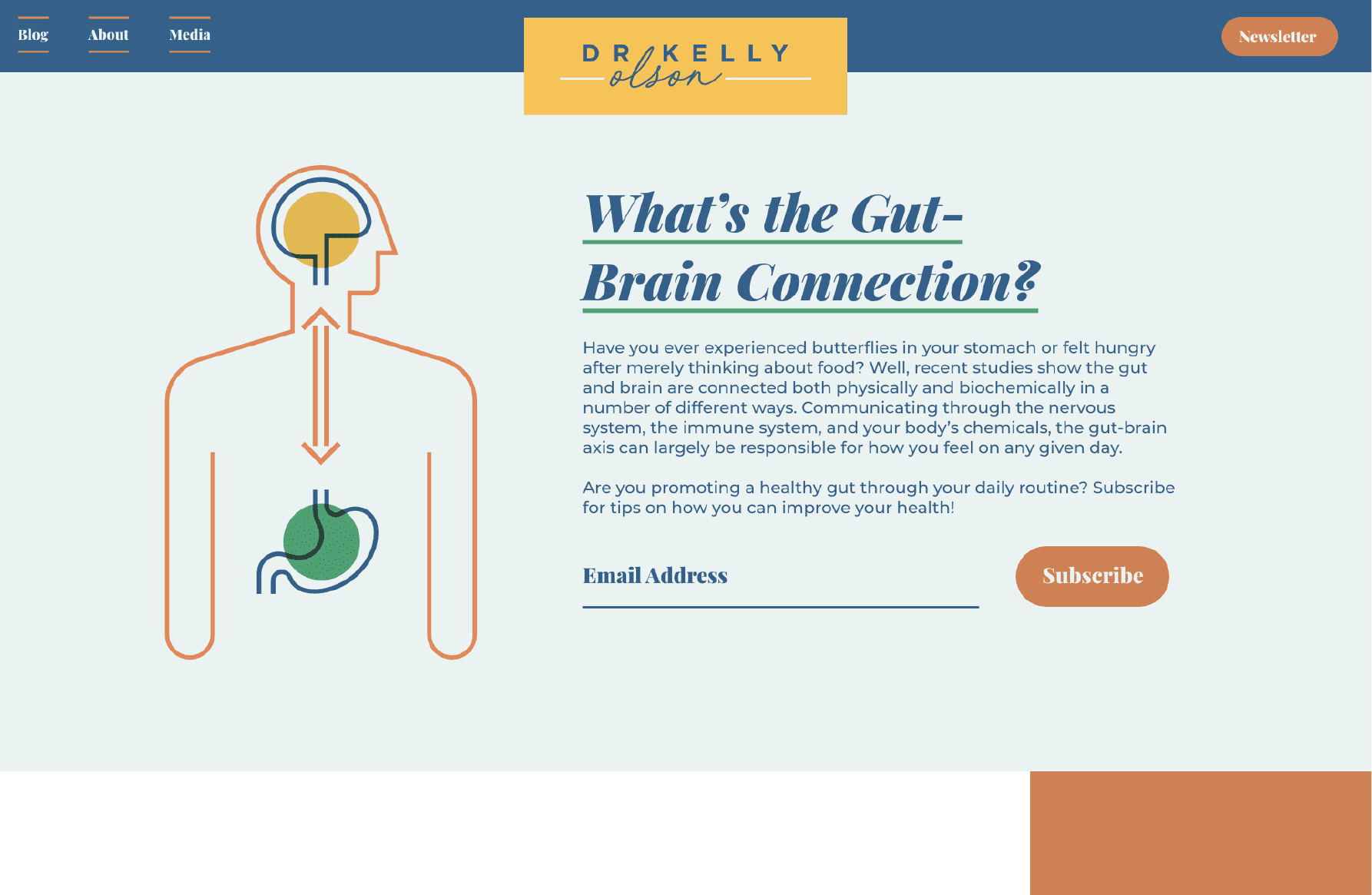 Blog About Media

DR KELLY
olson

Newsletter

What's the Gut-Brain Connection?

Have you ever experienced butterflies in your stomach or felt hungry after merely thinking about food? Well, recent studies show the gut and brain are connected both physically and biochemically in a number of different ways. Communicating through the nervous system, the immune system, and your body's chemicals, the gut-brain axis can largely be responsible for how you feel on any given day.

Are you promoting a healthy gut through your daily routine? Subscribe for tips on how you can improve your health!

Email Address

Subscribe